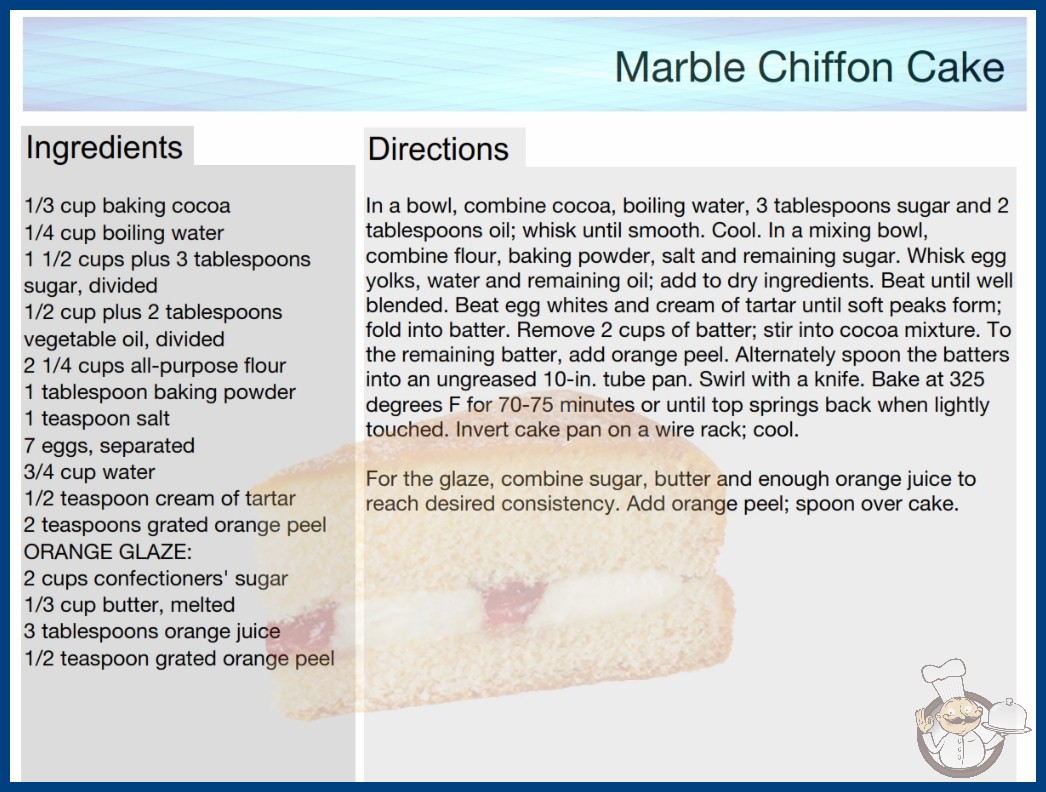 Marble Chiffon Cake

Ingredients

1/3 cup baking cocoa
1/4 cup boiling water
1 1/2 cups plus 3 tablespoons sugar, divided
1/2 cup plus 2 tablespoons vegetable oil, divided
2 1/4 cups all-purpose flour
1 tablespoon baking powder
1 teaspoon salt
7 eggs, separated
3/4 cup water
1/2 teaspoon cream of tartar
2 teaspoons grated orange peel
ORANGE GLAZE:
2 cups confectioners' sugar
1/3 cup butter, melted
3 tablespoons orange juice
1/2 teaspoon grated orange peel

Directions

In a bowl, combine cocoa, boiling water, 3 tablespoons sugar and 2 tablespoons oil; whisk until smooth. Cool. In a mixing bowl, combine flour, baking powder, salt and remaining sugar. Whisk egg yolks, water and remaining oil; add to dry ingredients. Beat until well blended. Beat egg whites and cream of tartar until soft peaks form; fold into batter. Remove 2 cups of batter; stir into cocoa mixture. To the remaining batter, add orange peel. Alternately spoon the batters into an ungreased 10-in. tube pan. Swirl with a knife. Bake at 325 degrees F for 70-75 minutes or until top springs back when lightly touched. Invert cake pan on a wire rack; cool.

For the glaze, combine sugar, butter and enough orange juice to reach desired consistency. Add orange peel; spoon over cake.